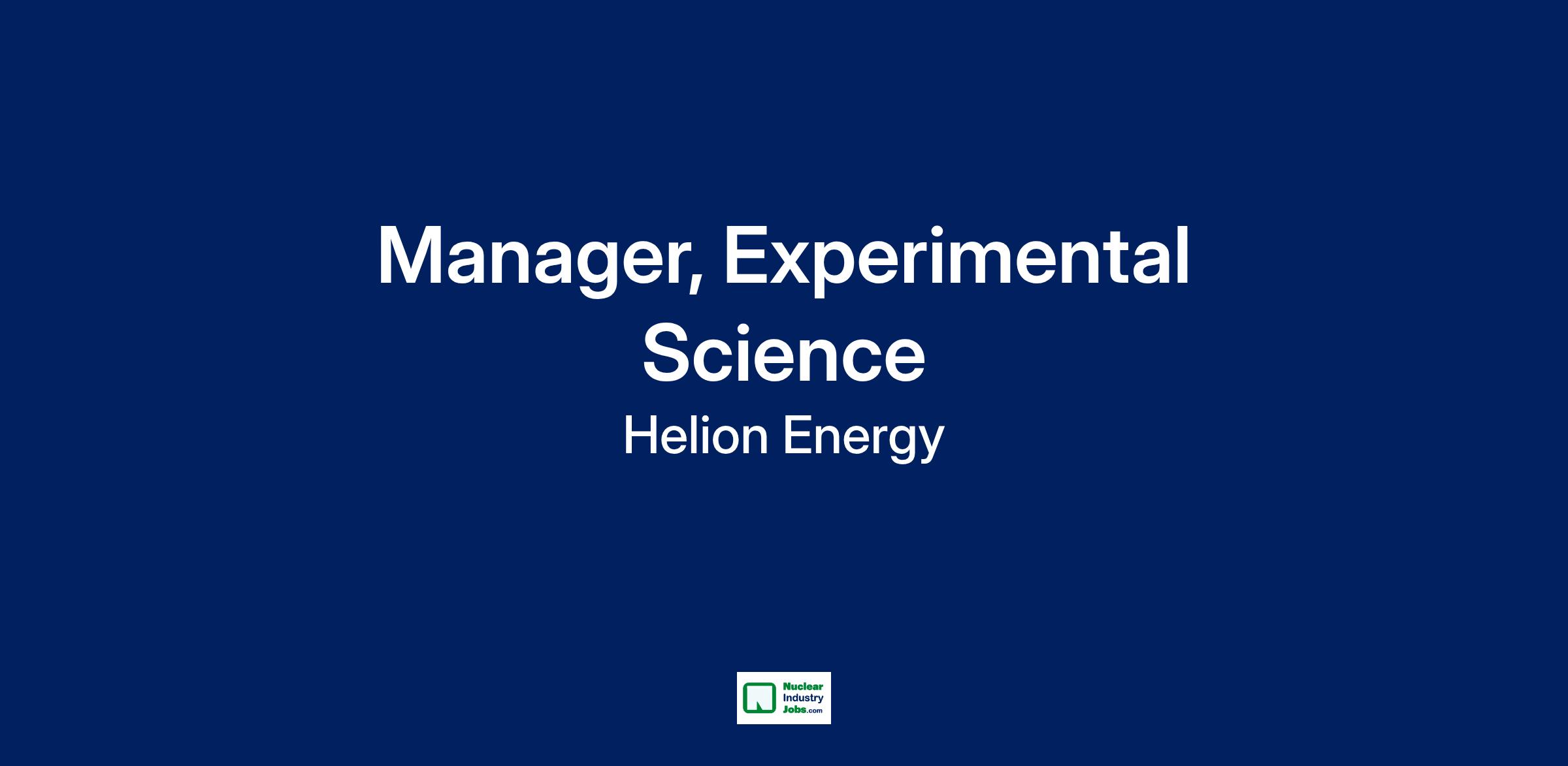 Manager, Experimental Science

Helion Energy

Nuclear Industry Jobs.com